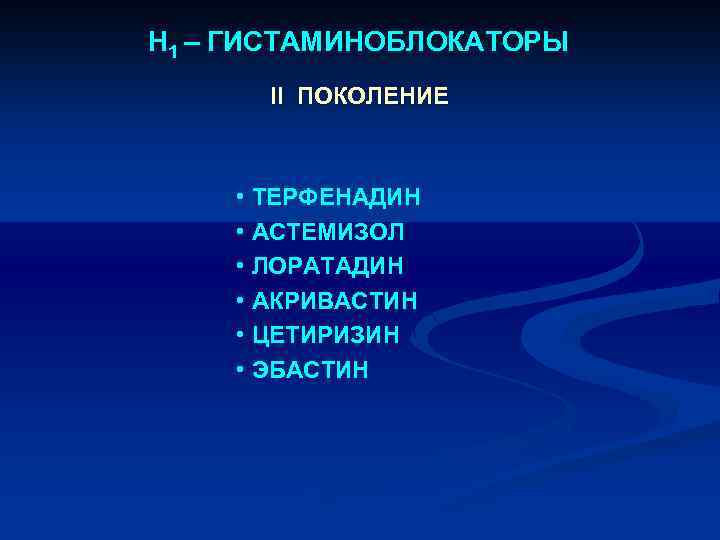 $H_1$ – ГИСТАМИНОБЛОКАТОРЫ

II ПОКОЛЕНИЕ

• ТЕРФЕНАДИН
• АСТЕМИЗОЛ
• ЛОРАТАДИН
• АКРИВАСТИН
• ЦЕТИРИЗИН
• ЭБАСТИН